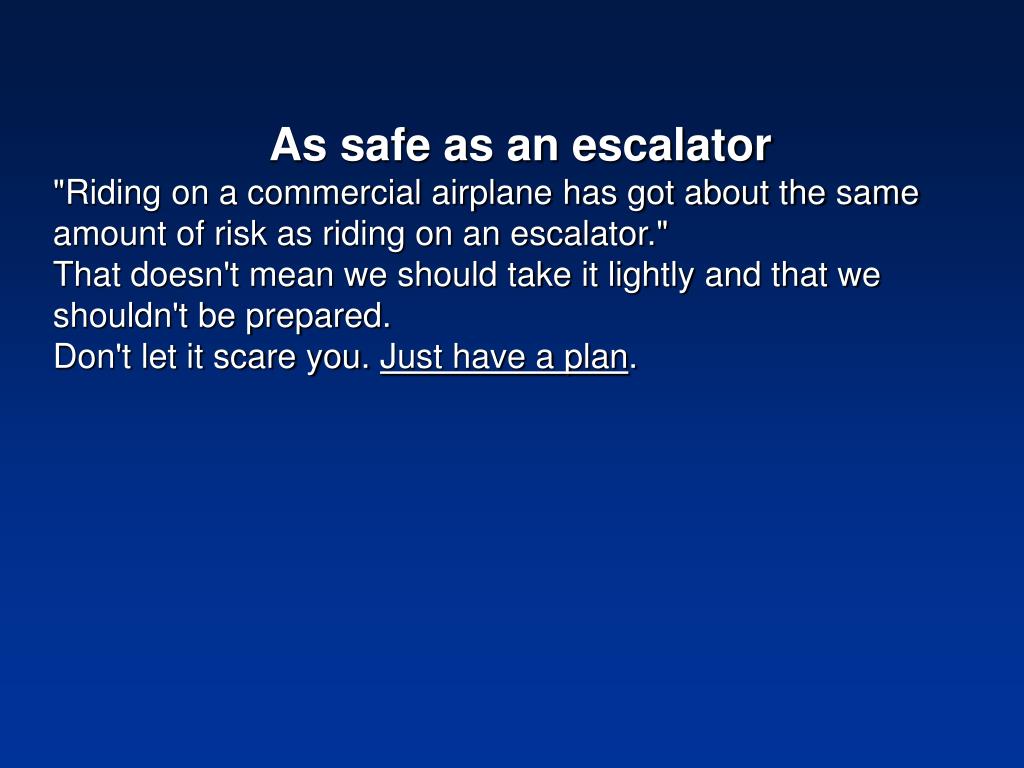 As safe as an escalator

"Riding on a commercial airplane has got about the same amount of risk as riding on an escalator."

That doesn't mean we should take it lightly and that we shouldn't be prepared.

Don't let it scare you. Just have a plan.